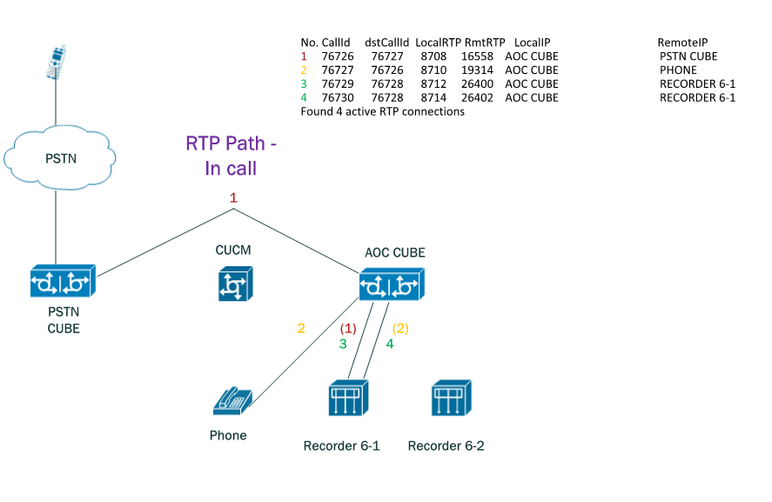 | No. | CallId | dstCallId | LocalRTP | RmtRTP | LocalIP | RemoteIP |
|---|---|---|---|---|---|---|
| 1 | 76726 | 76727 | 8708 | 16558 | AOC CUBE | PSTN CUBE |
| 2 | 76727 | 76726 | 8710 | 19314 | AOC CUBE | PHONE |
| 3 | 76729 | 76728 | 8712 | 26400 | AOC CUBE | RECORDER 6-1 |
| 4 | 76730 | 76728 | 8714 | 26402 | AOC CUBE | RECORDER 6-1 |

Found 4 active RTP connections

PSTN

RTP Path - In call

1

CUCM

AOC CUBE

PSTN CUBE

2

(1)
3

(2)
4

Phone

Recorder 6-1

Recorder 6-2